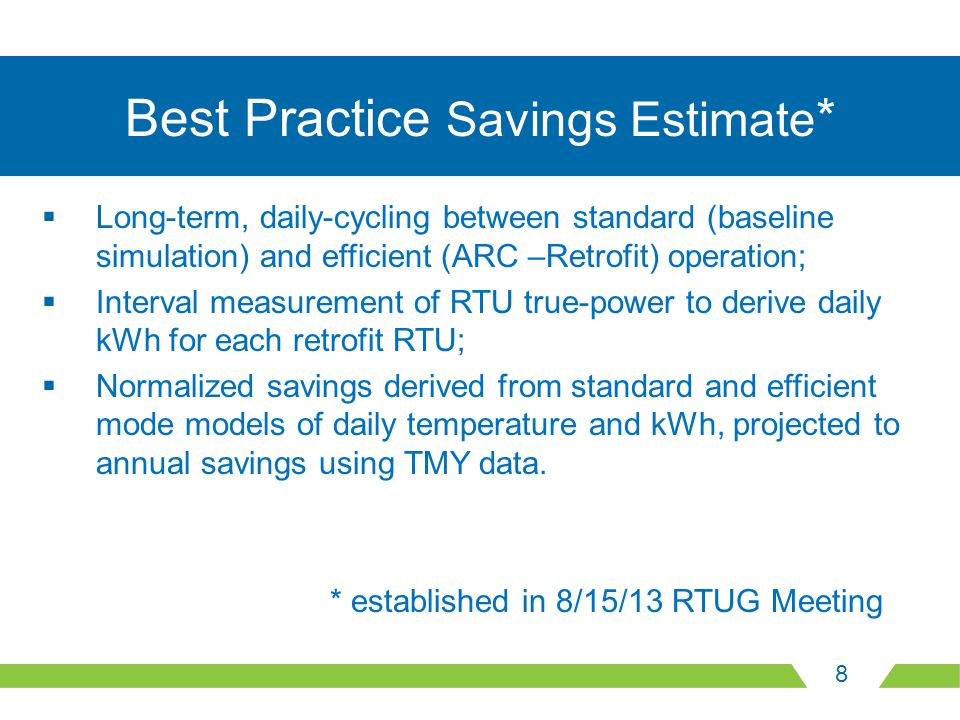 Best Practice Savings Estimate*

▪ Long-term, daily-cycling between standard (baseline simulation) and efficient (ARC –Retrofit) operation;

▪ Interval measurement of RTU true-power to derive daily kWh for each retrofit RTU;

▪ Normalized savings derived from standard and efficient mode models of daily temperature and kWh, projected to annual savings using TMY data.

* established in 8/15/13 RTUG Meeting

8